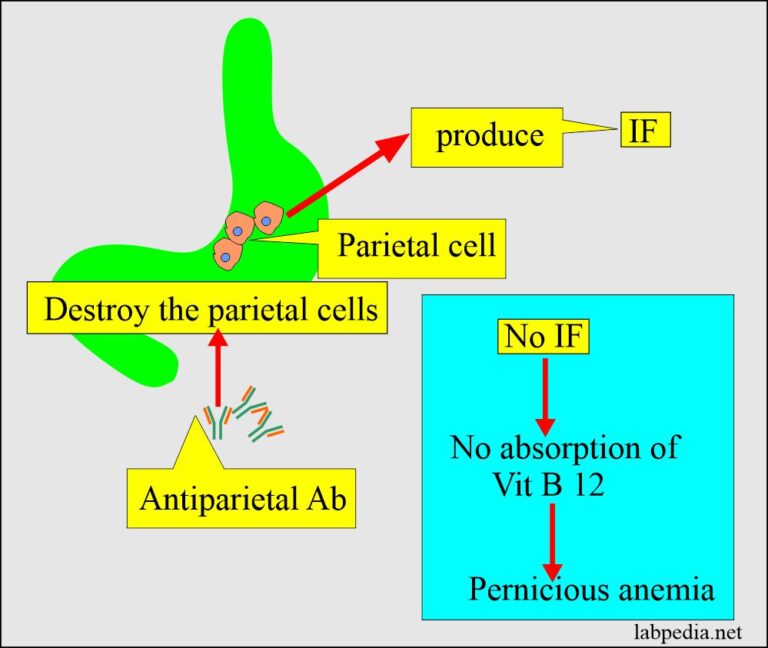 produce

IF

Parietal cell

Destroy the parietal cells

Antiparietal Ab

No IF

No absorption of Vit B 12

Pernicious anemia

labpedia.net